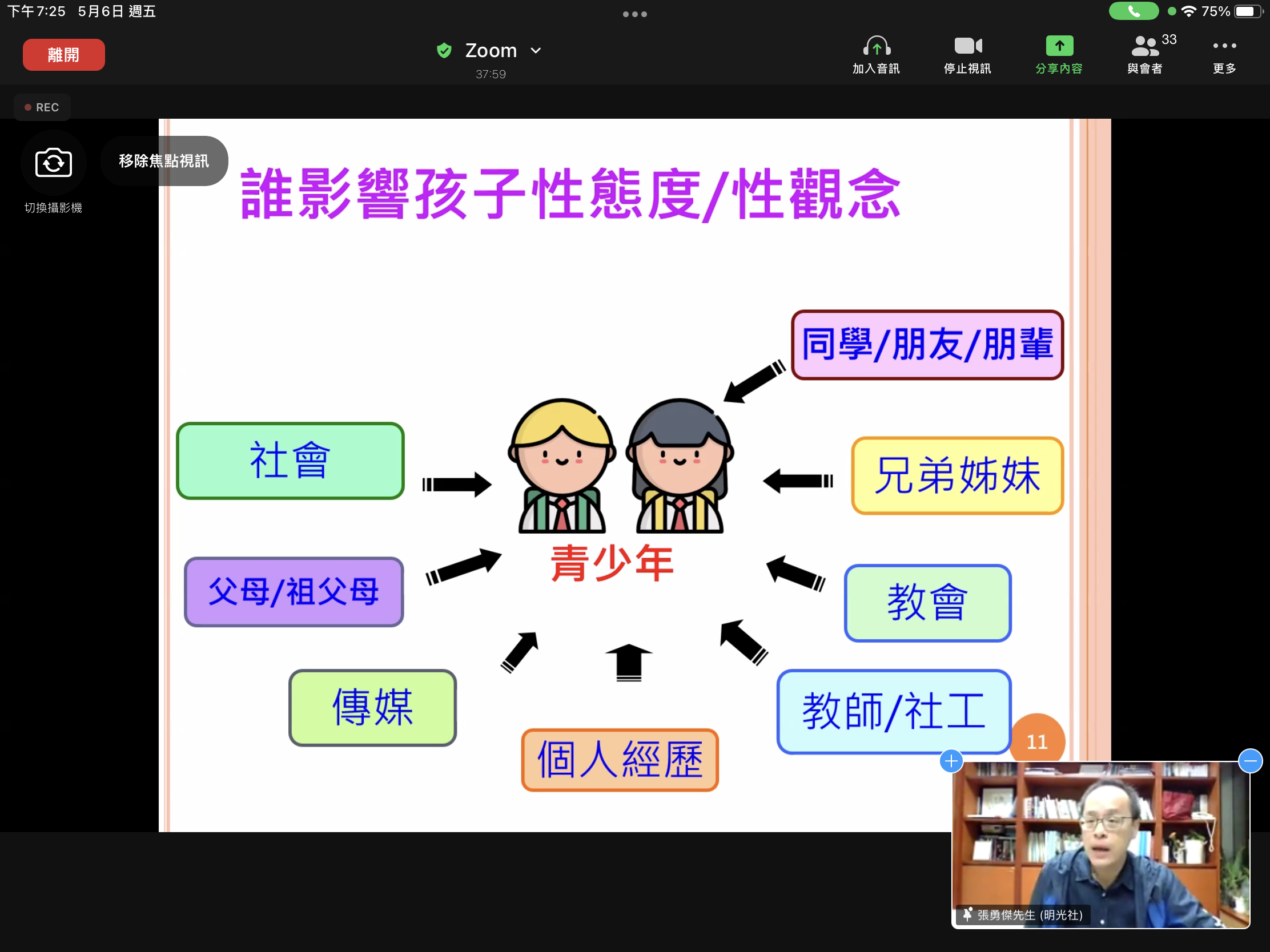 下午7:25 5月6日 週五

75%

離開

Zoom
37:59

加入音訊
停止視訊
分享內容
33
與會者
更多

REC

切換攝影機

移除焦點視訊

誰影響孩子性態度/性觀念

同學/朋友/朋輩

社會

兄弟姊妹

青少年

父母/祖父母

教會

傳媒

教師/社工

個人經歷

11

張勇傑先生 (明光社)